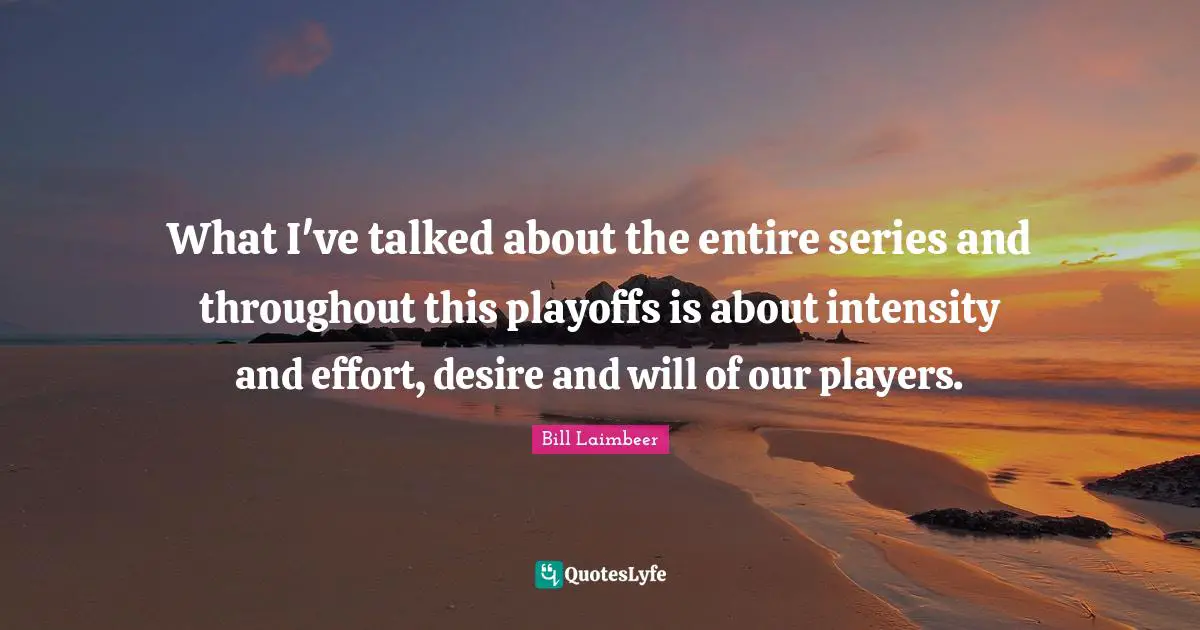 What I've talked about the entire series and throughout this playoffs is about intensity and effort, desire and will of our players.

Bill Laimbeer

QuotesLyfe